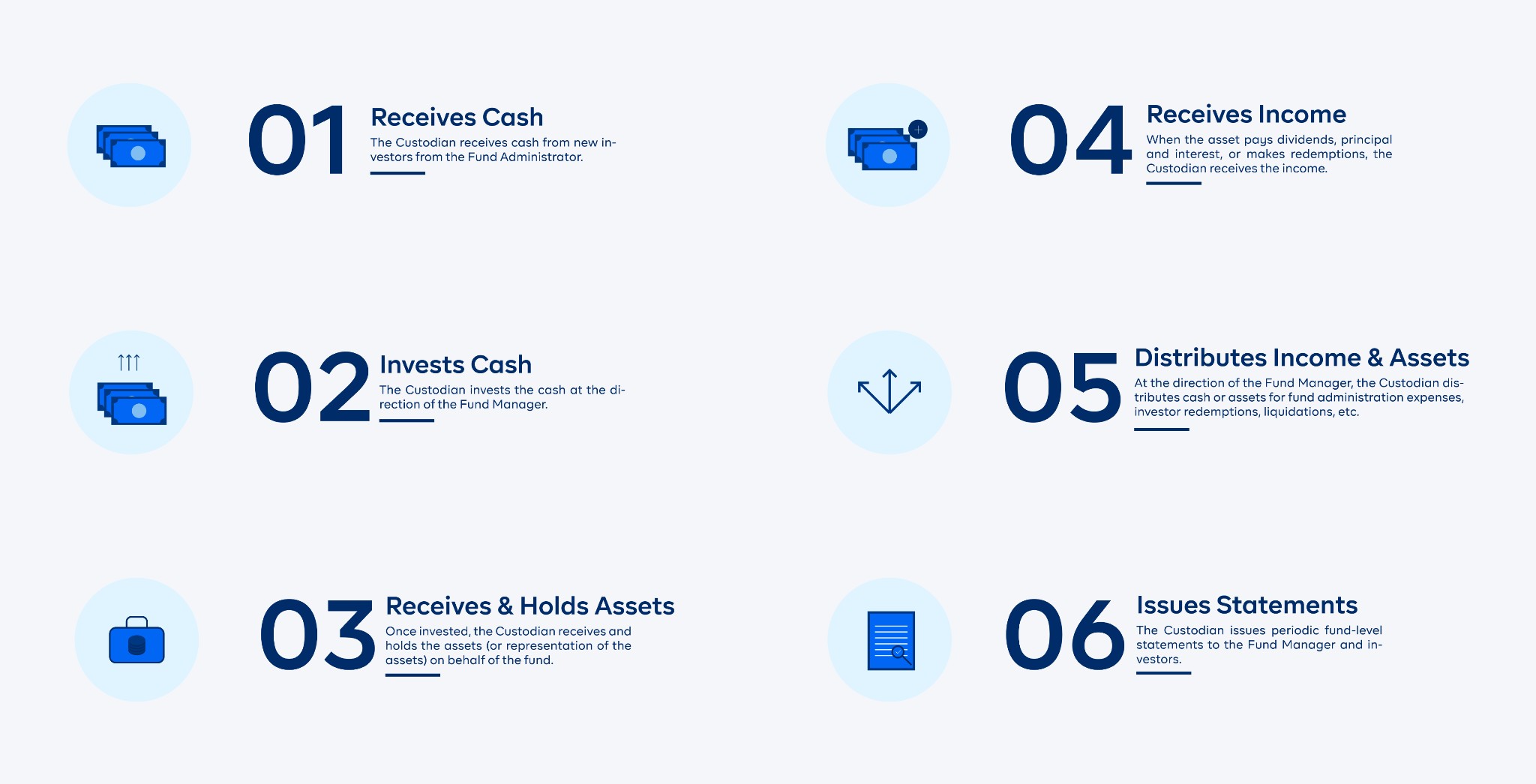 01
Receives Cash
The Custodian receives cash from new investors from the Fund Administrator.

02
Invests Cash
The Custodian invests the cash at the direction of the Fund Manager.

03
Receives & Holds Assets
Once invested, the Custodian receives and holds the assets (or representation of the assets) on behalf of the fund.

04
Receives Income
When the asset pays dividends, principal and interest, or makes redemptions, the Custodian receives the income.

05
Distributes Income & Assets
At the direction of the Fund Manager, the Custodian distributes cash or assets for fund administration expenses, investor redemptions, liquidations, etc.

06
Issues Statements
The Custodian issues periodic fund-level statements to the Fund Manager and investors.